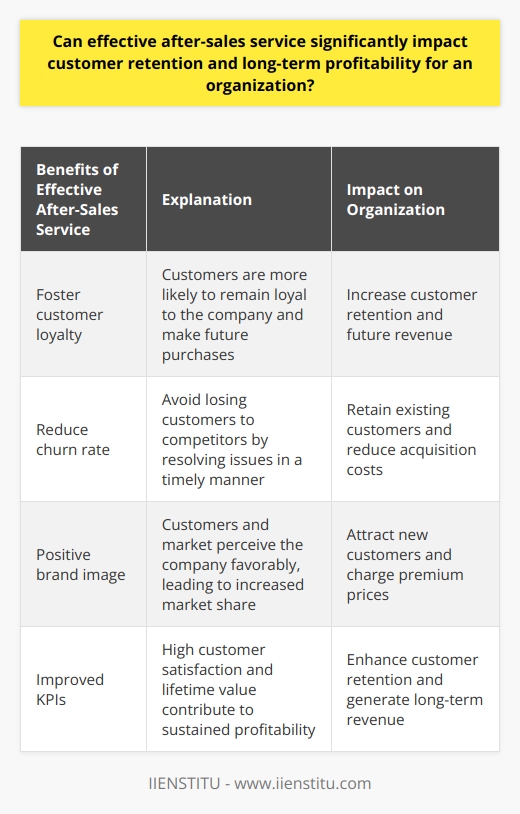 Can effective after-sales service significantly impact customer retention and long-term profitability for an organization?

| Benefits of Effective After-Sales Service | Explanation | Impact on Organization |
|---|---|---|
| Foster customer loyalty | Customers are more likely to remain loyal to the company and make future purchases | Increase customer retention and future revenue |
| Reduce churn rate | Avoid losing customers to competitors by resolving issues in a timely manner | Retain existing customers and reduce acquisition costs |
| Positive brand image | Customers and market perceive the company favorably, leading to increased market share | Attract new customers and charge premium prices |
| Improved KPIs | High customer satisfaction and lifetime value contribute to sustained profitability | Enhance customer retention and generate long-term revenue |

IIENSTITU - www.iienstitu.com